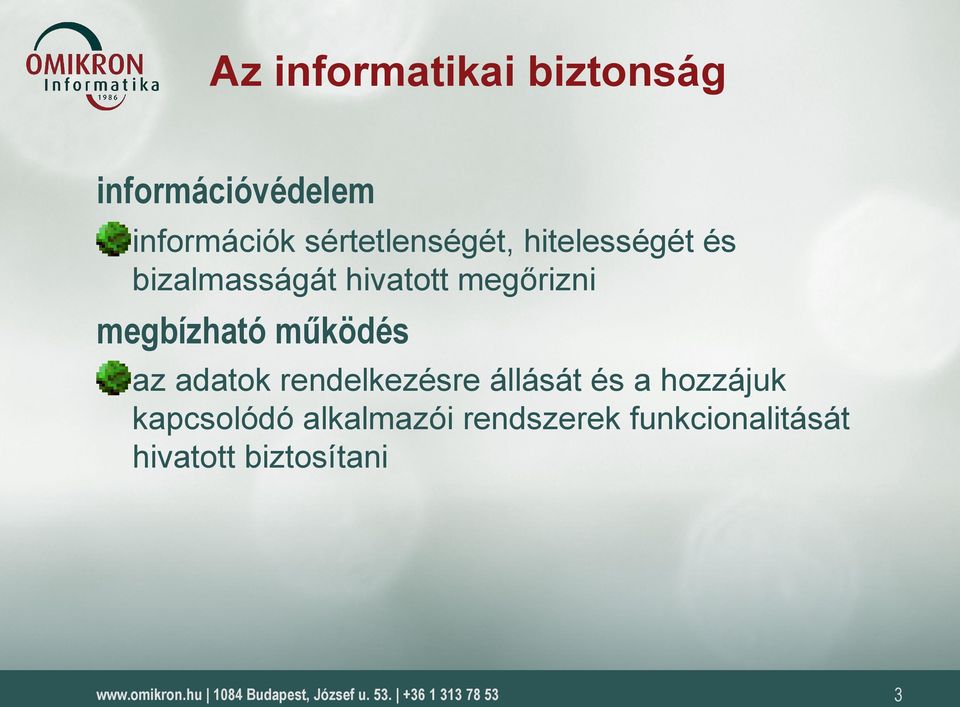 OMIKRON
Informatika
1986

Az informatikai biztonság

információvédelem

információk sértetlenségét, hitelességét és bizalmasságát hivatott megőrizni

megbízható működés

az adatok rendelkezésre állását és a hozzájuk kapcsolódó alkalmazói rendszerek funkcionalitását hivatott biztosítani

www.omikron.hu | 1084 Budapest, József u. 53. | +36 1 313 78 53

3